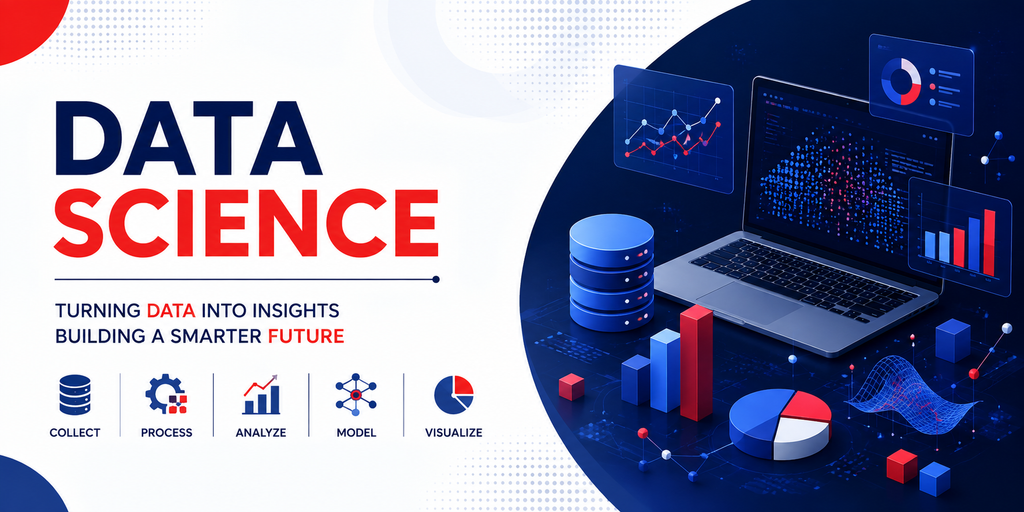 DATA SCIENCE

TURNING DATA INTO INSIGHTS
BUILDING A SMARTER FUTURE

COLLECT PROCESS ANALYZE MODEL VISUALIZE